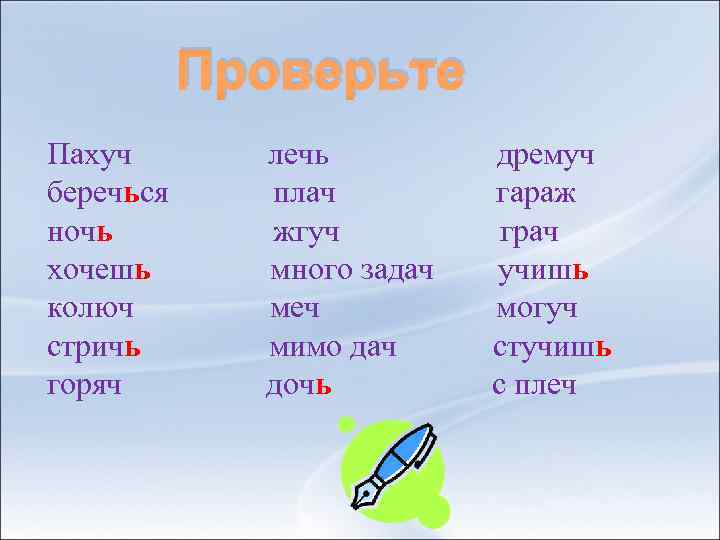 Проверьте

Пахуч
беречься
ночь
хочешь
колюч
стричь
горяч

лечь
плач
жгуч
много задач
меч
мимо дач
дочь

дремуч
гараж
грач
учишь
могуч
стучишь
с плеч